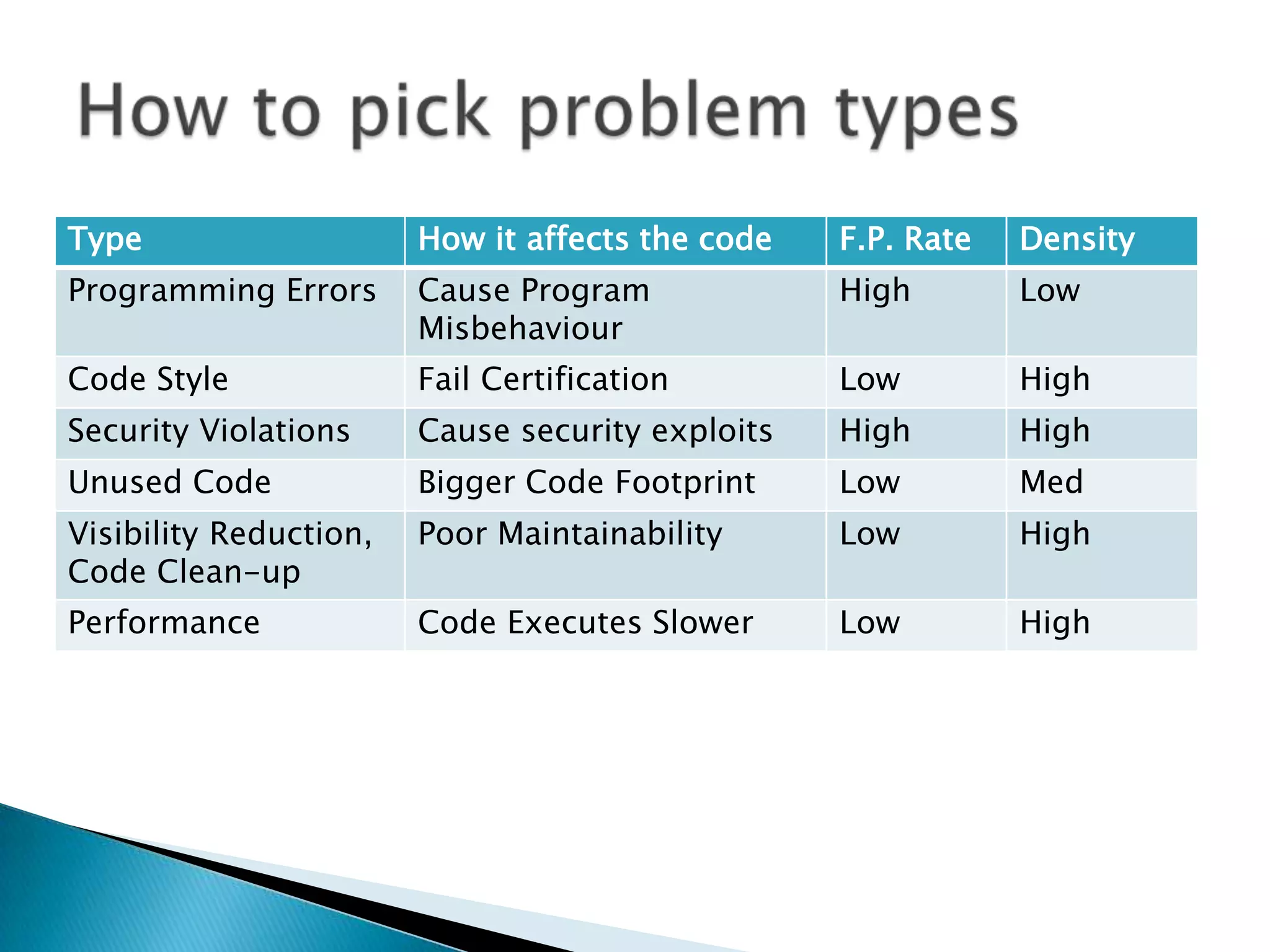 How to pick problem types

| Type | How it affects the code | F.P. Rate | Density |
|---|---|---|---|
| Programming Errors | Cause Program Misbehaviour | High | Low |
| Code Style | Fail Certification | Low | High |
| Security Violations | Cause security exploits | High | High |
| Unused Code | Bigger Code Footprint | Low | Med |
| Visibility Reduction, Code Clean-up | Poor Maintainability | Low | High |
| Performance | Code Executes Slower | Low | High |